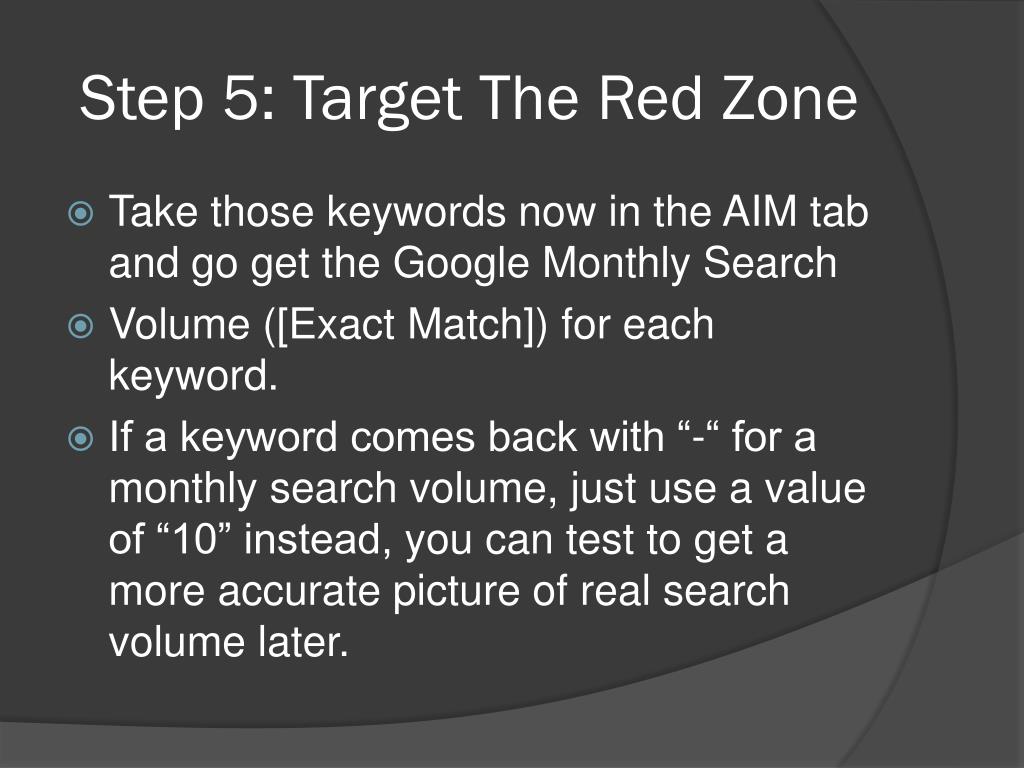 Step 5: Target The Red Zone

Take those keywords now in the AIM tab and go get the Google Monthly Search

Volume ([Exact Match]) for each keyword.

If a keyword comes back with “-“ for a monthly search volume, just use a value of “10” instead, you can test to get a more accurate picture of real search volume later.